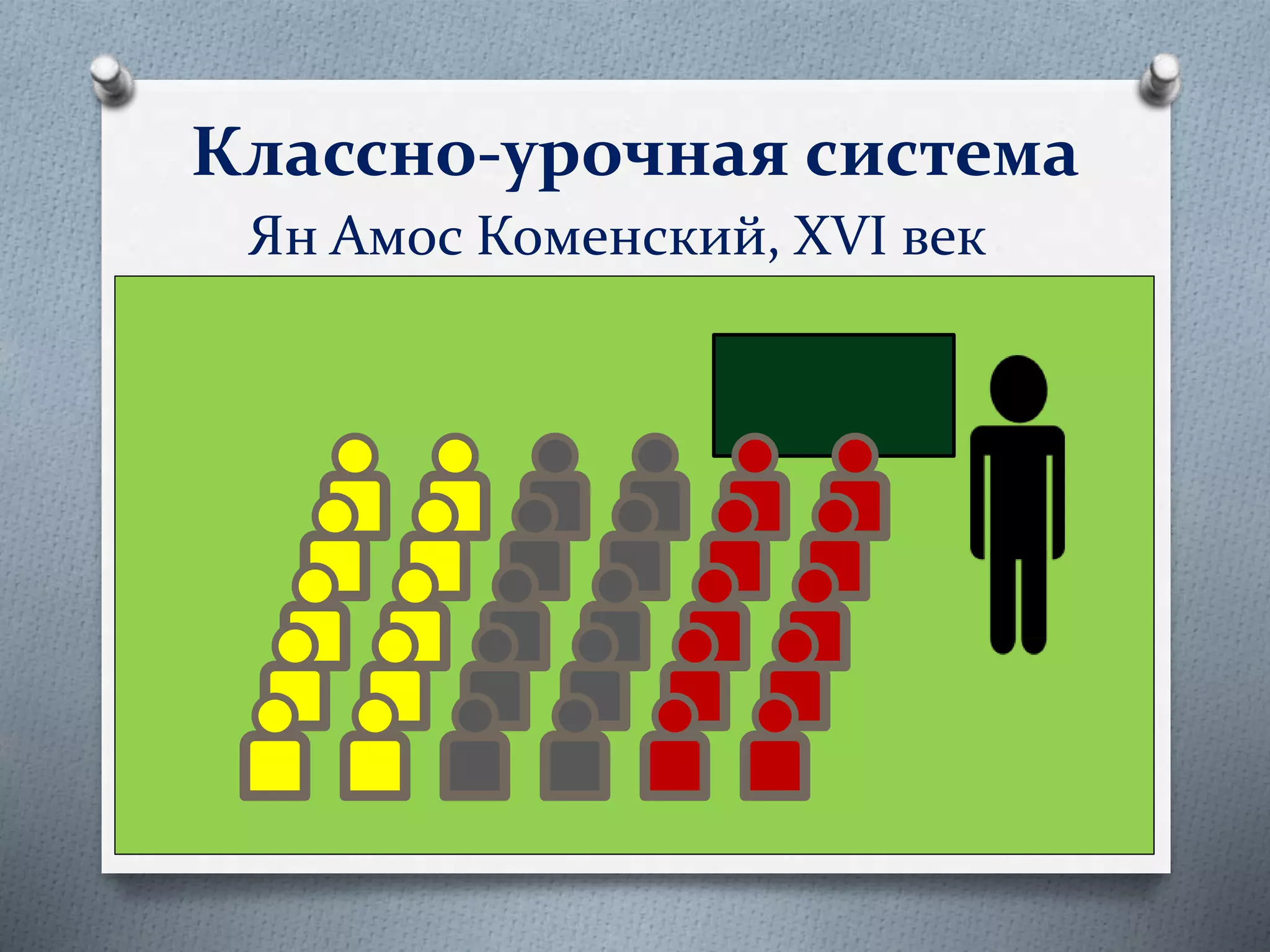 Классно-урочная система

Ян Амос Коменский, XVI век